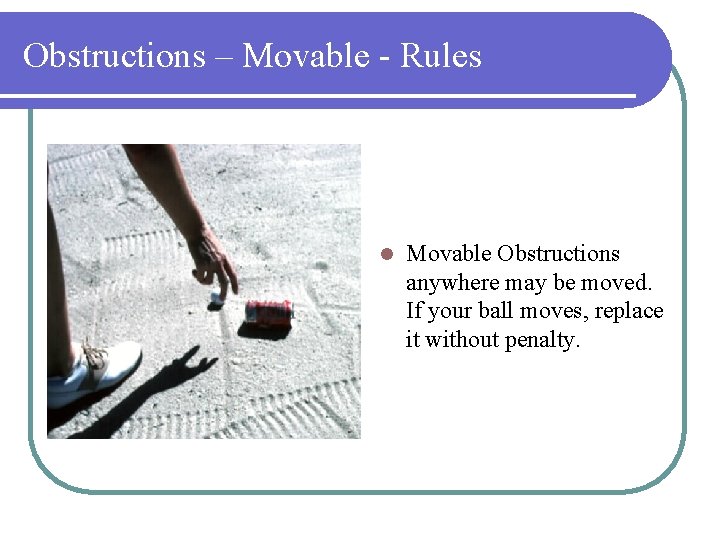 Obstructions – Movable - Rules

Movable Obstructions anywhere may be moved. If your ball moves, replace it without penalty.